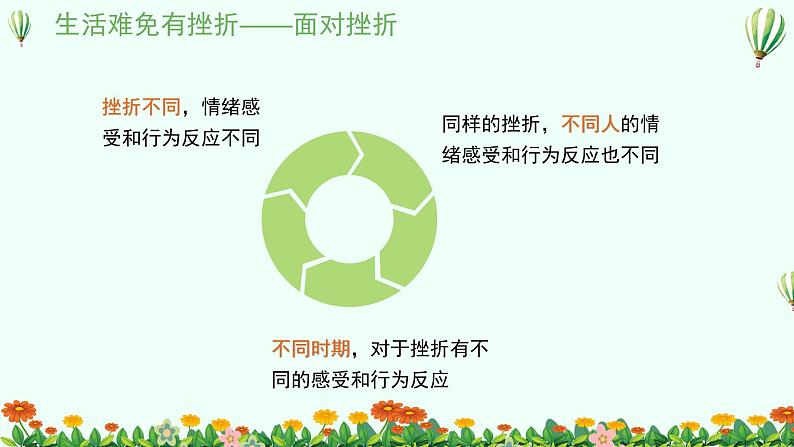 生活难免有挫折——面对挫折

挫折不同，情绪感受和行为反应不同

同样的挫折，不同人的情绪感受和行为反应也不同

不同时期，对于挫折有不同的感受和行为反应